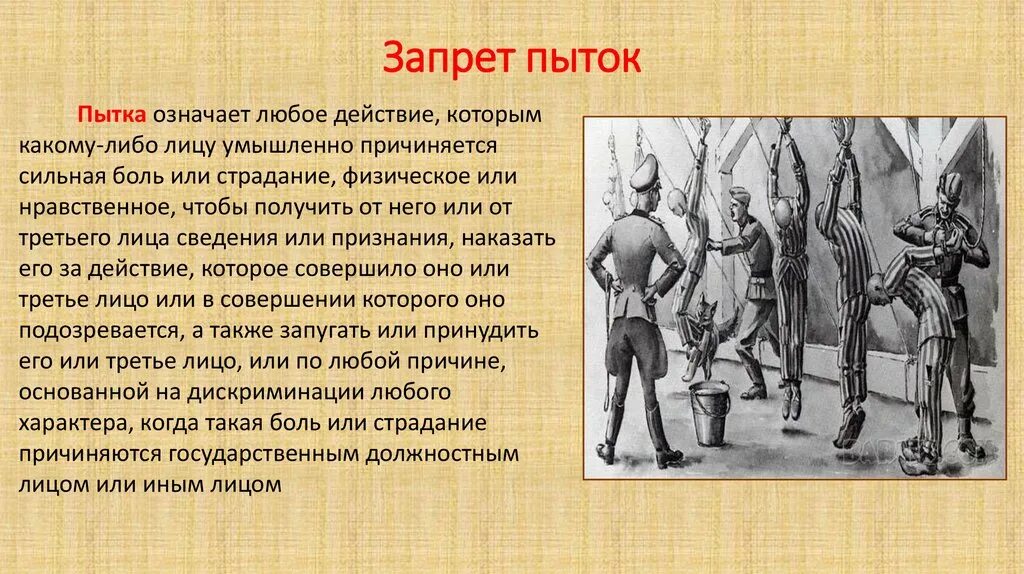 Запрет пыток

Пытка означает любое действие, которым какому-либо лицу умышленно причиняется сильная боль или страдание, физическое или нравственное, чтобы получить от него или от третьего лица сведения или признания, наказать его за действие, которое совершило оно или третье лицо или в совершении которого оно подозревается, а также запугать или принудить его или третье лицо, или по любой причине, основанной на дискриминации любого характера, когда такая боль или страдание причиняются государственным должностным лицом или иным лицом